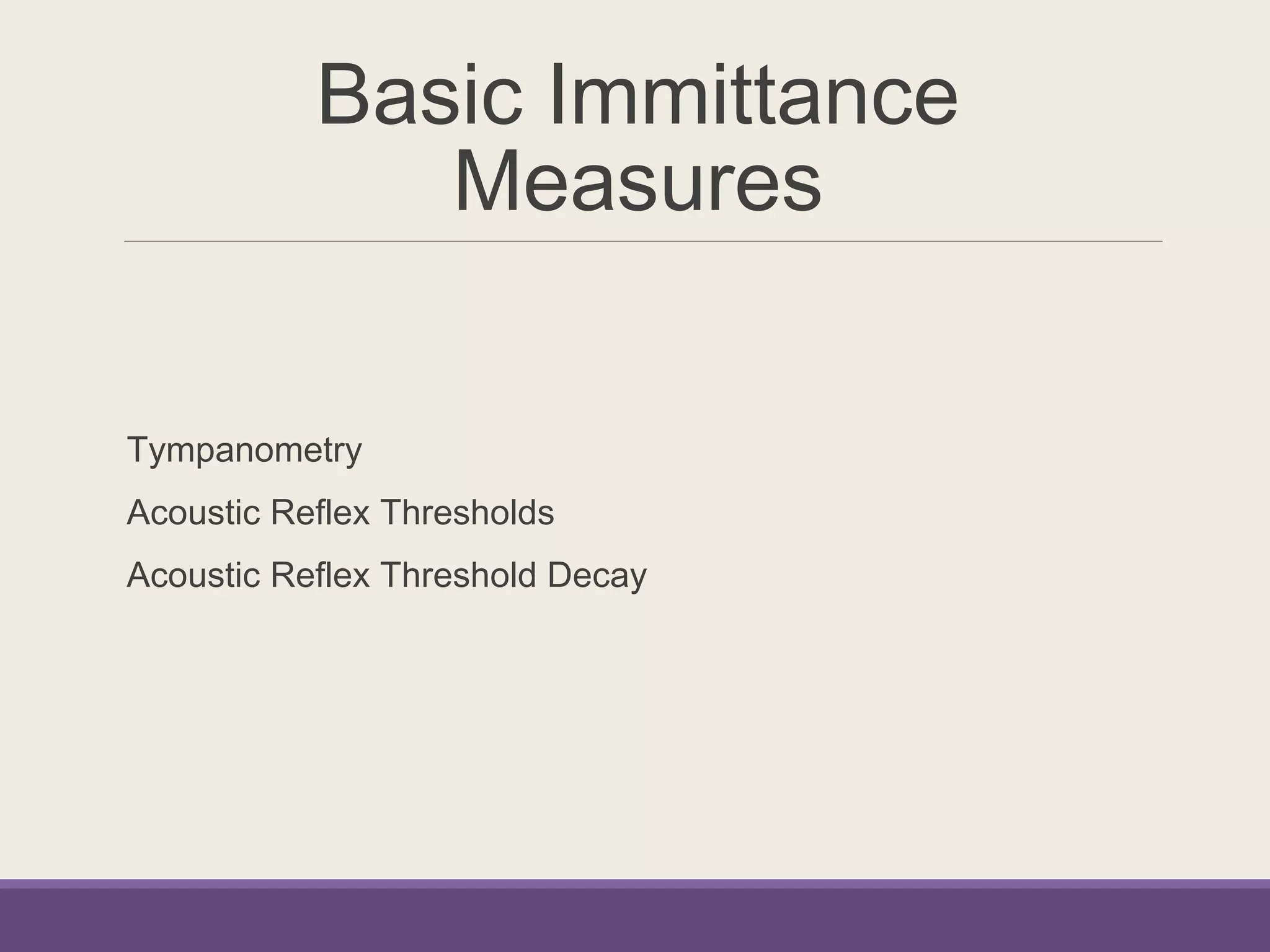 Basic Immittance Measures

Tympanometry

Acoustic Reflex Thresholds

Acoustic Reflex Threshold Decay